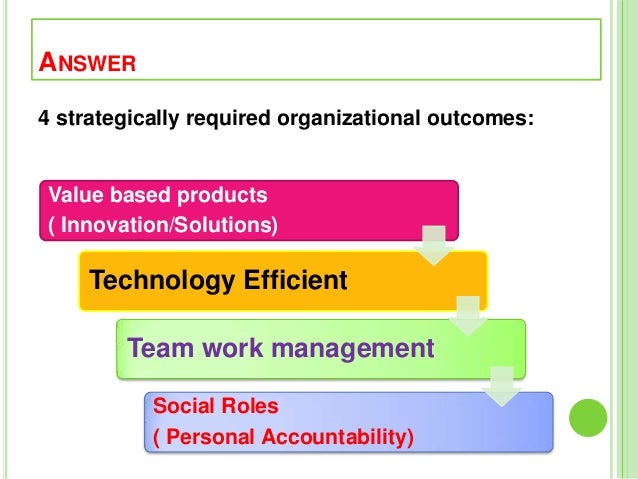 ANSWER

4 strategically required organizational outcomes:

Value based products
( Innovation/Solutions)

Technology Efficient

Team work management

Social Roles
( Personal Accountability)